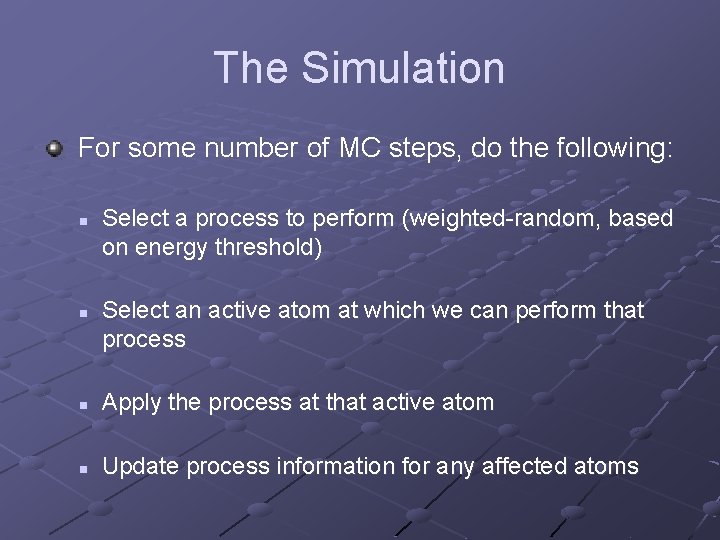 The Simulation

For some number of MC steps, do the following:

Select a process to perform (weighted-random, based on energy threshold)

Select an active atom at which we can perform that process

Apply the process at that active atom

Update process information for any affected atoms